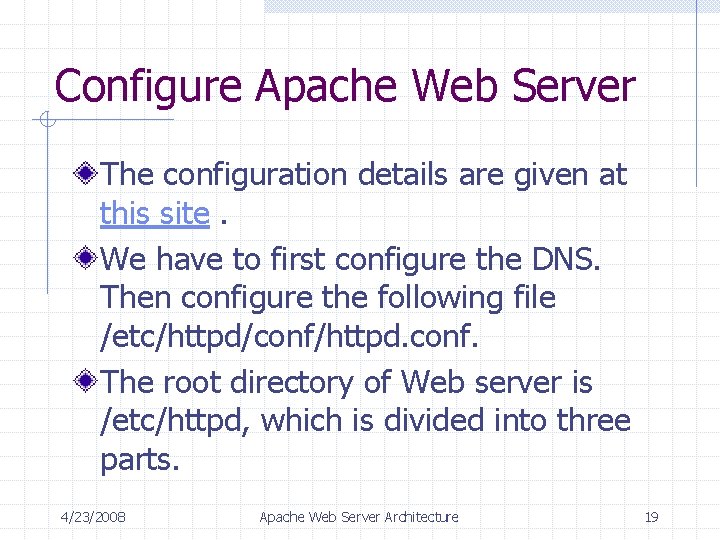 Configure Apache Web Server

The configuration details are given at this site .

We have to first configure the DNS. Then configure the following file /etc/httpd/conf/httpd.conf.

The root directory of Web server is /etc/httpd, which is divided into three parts.

4/23/2008 Apache Web Server Architecture 19